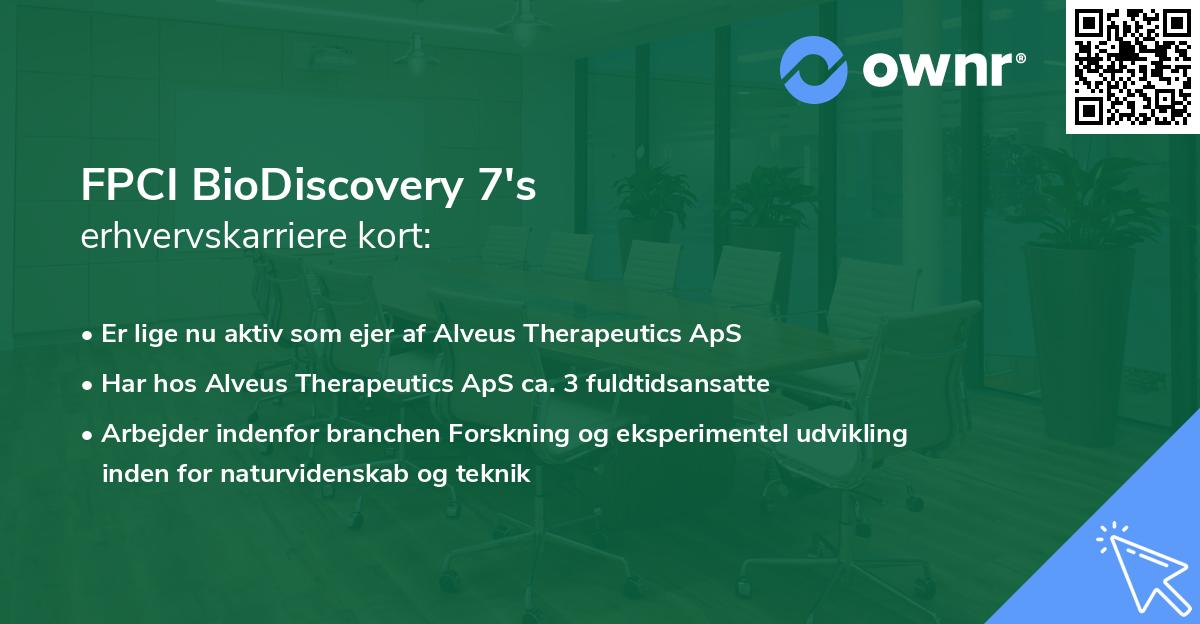 ownr®

FPCI BioDiscovery 7's
erhvervskarriere kort:

• Er lige nu aktiv som ejer af Alveus Therapeutics ApS
• Har hos Alveus Therapeutics ApS ca. 3 fuldtidsansatte
• Arbejder indenfor branchen Forskning og eksperimentel udvikling inden for naturvidenskab og teknik